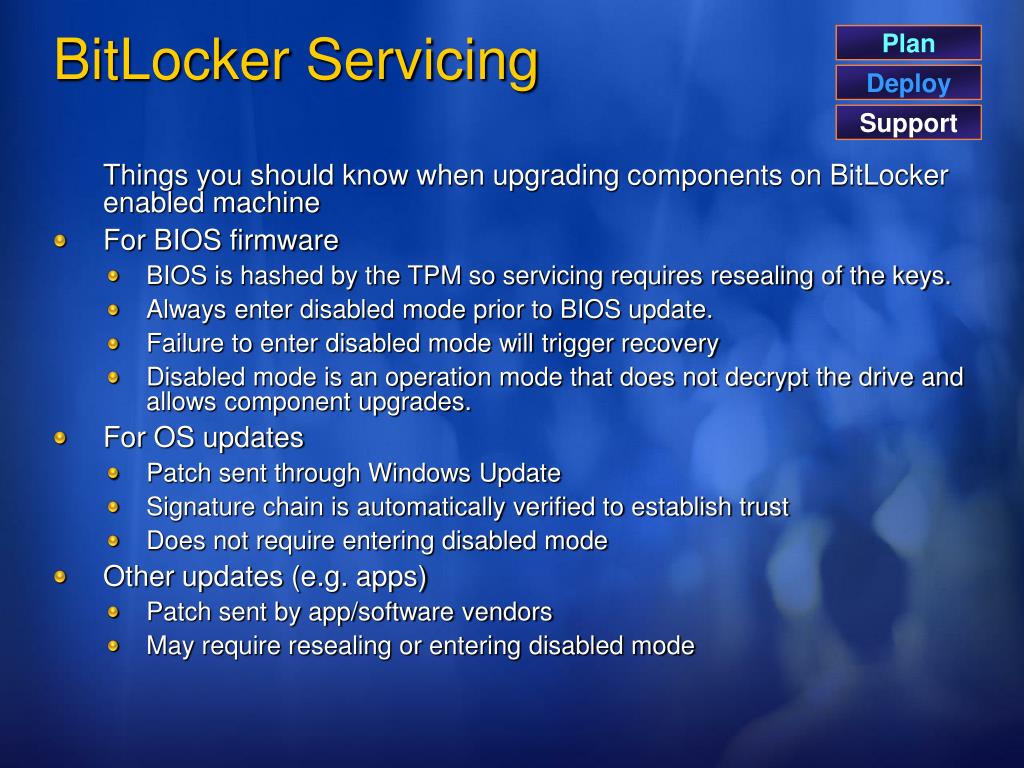 BitLocker Servicing

Plan
Deploy
Support

Things you should know when upgrading components on BitLocker enabled machine

For BIOS firmware
BIOS is hashed by the TPM so servicing requires resealing of the keys.
Always enter disabled mode prior to BIOS update.
Failure to enter disabled mode will trigger recovery
Disabled mode is an operation mode that does not decrypt the drive and allows component upgrades.

For OS updates
Patch sent through Windows Update
Signature chain is automatically verified to establish trust
Does not require entering disabled mode

Other updates (e.g. apps)
Patch sent by app/software vendors
May require resealing or entering disabled mode